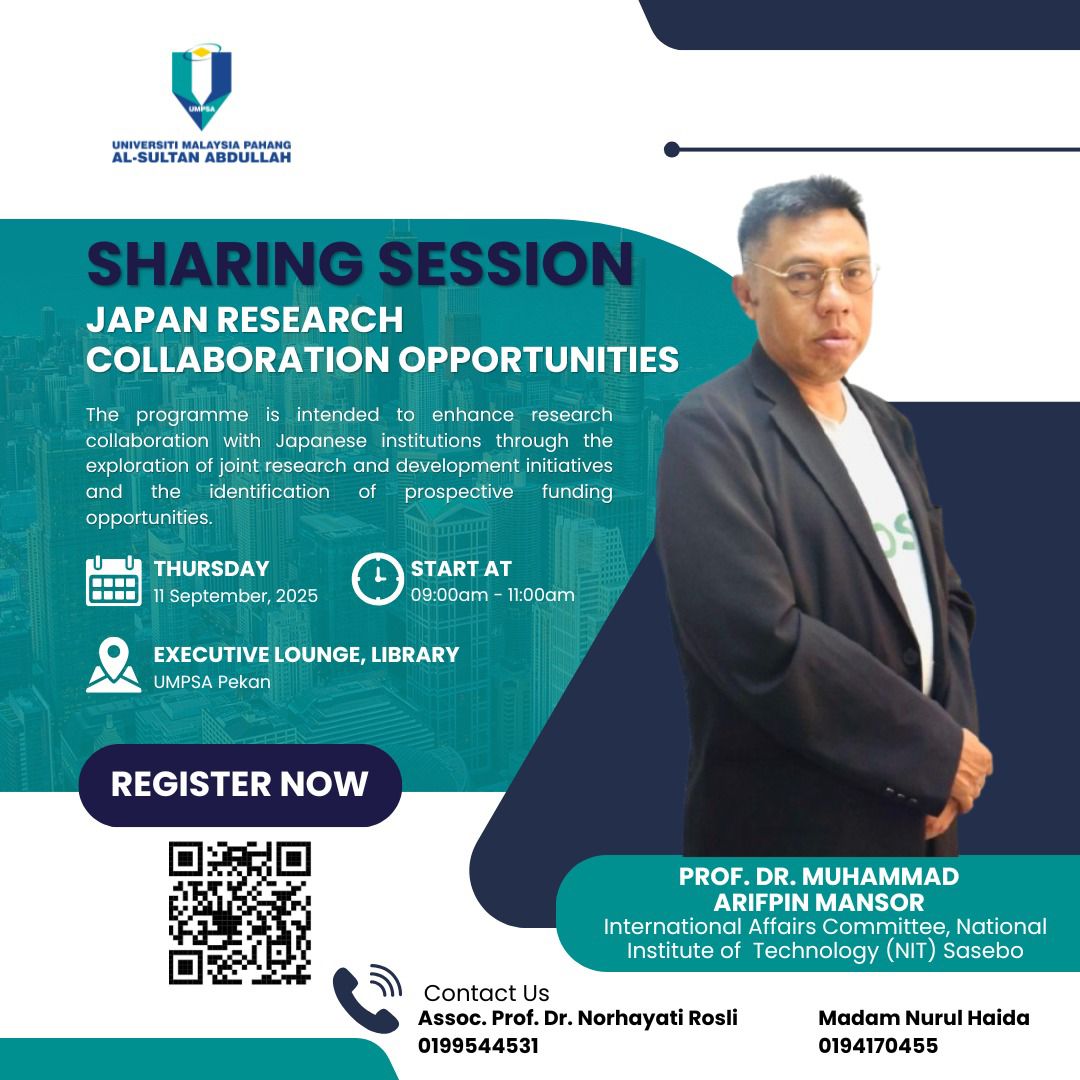 UMPSA
UNIVERSITI MALAYSIA PAHANG
AL-SULTAN ABDULLAH

SHARING SESSION
JAPAN RESEARCH COLLABORATION OPPORTUNITIES

The programme is intended to enhance research collaboration with Japanese institutions through the exploration of joint research and development initiatives and the identification of prospective funding opportunities.

THURSDAY
11 September, 2025

START AT
09:00am - 11:00am

EXECUTIVE LOUNGE, LIBRARY
UMPSA Pekan

REGISTER NOW

PROF. DR. MUHAMMAD ARIFPIN MANSOR
International Affairs Committee, National Institute of Technology (NIT) Sasebo

Contact Us
Assoc. Prof. Dr. Norhayati Rosli
0199544531

Madam Nurul Haida
0194170455